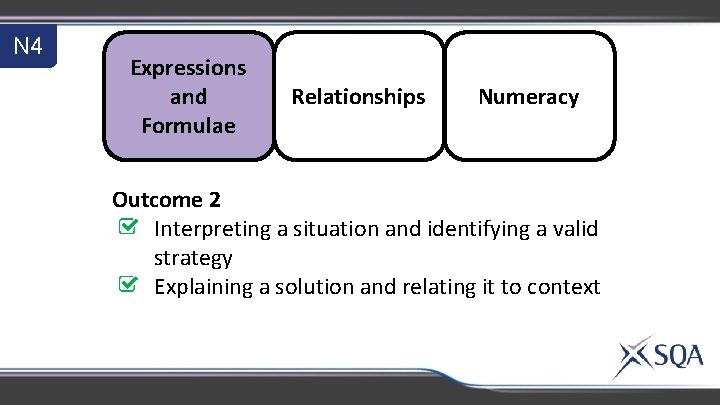 N4

Expressions and Formulae

Relationships

Numeracy

Outcome 2

Interpreting a situation and identifying a valid strategy

Explaining a solution and relating it to context

SQA